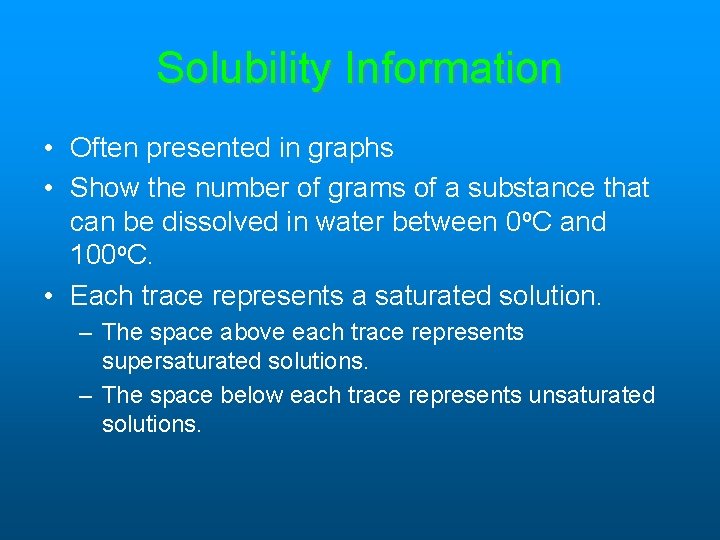 Solubility Information

• Often presented in graphs
• Show the number of grams of a substance that can be dissolved in water between 0ºC and 100ºC.
• Each trace represents a saturated solution.
  – The space above each trace represents supersaturated solutions.
  – The space below each trace represents unsaturated solutions.